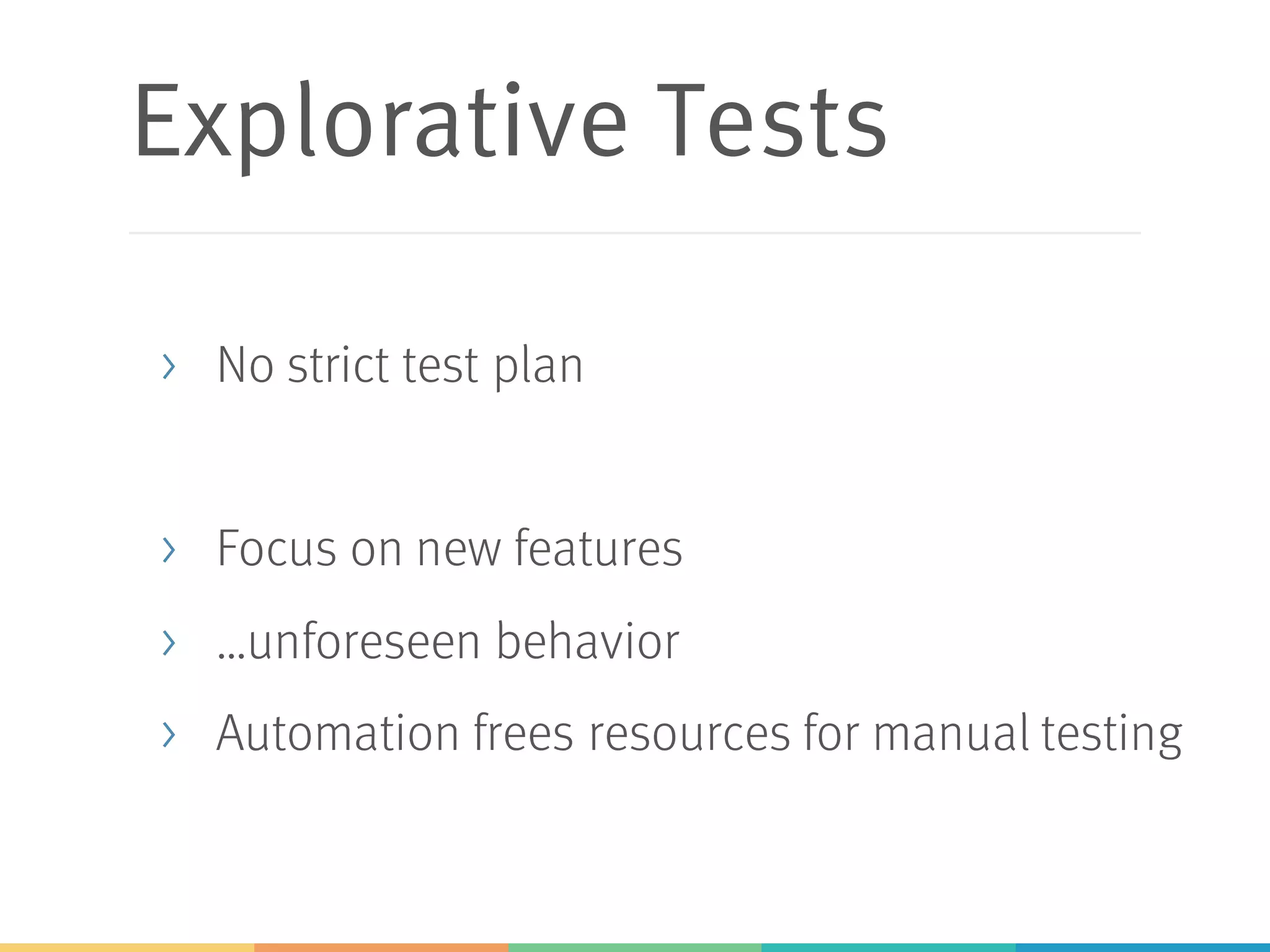 Explorative Tests

› No strict test plan

› Focus on new features
› …unforeseen behavior
› Automation frees resources for manual testing